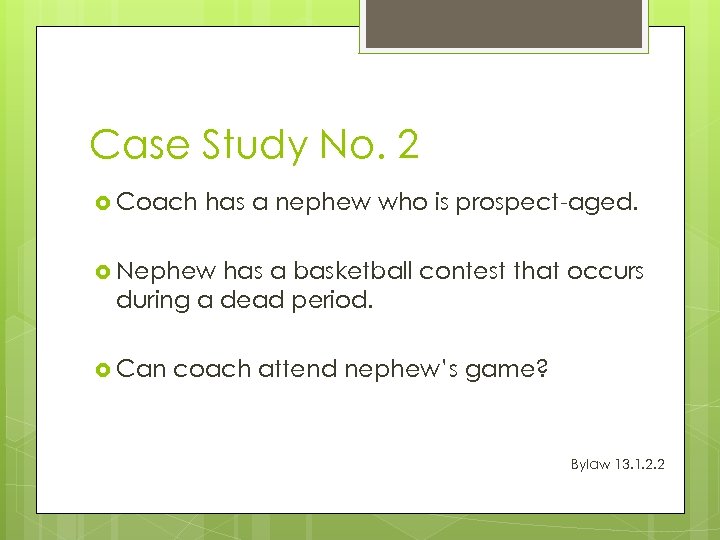 Case Study No. 2

Coach has a nephew who is prospect-aged.

Nephew has a basketball contest that occurs during a dead period.

Can coach attend nephew's game?

Bylaw 13.1.2.2